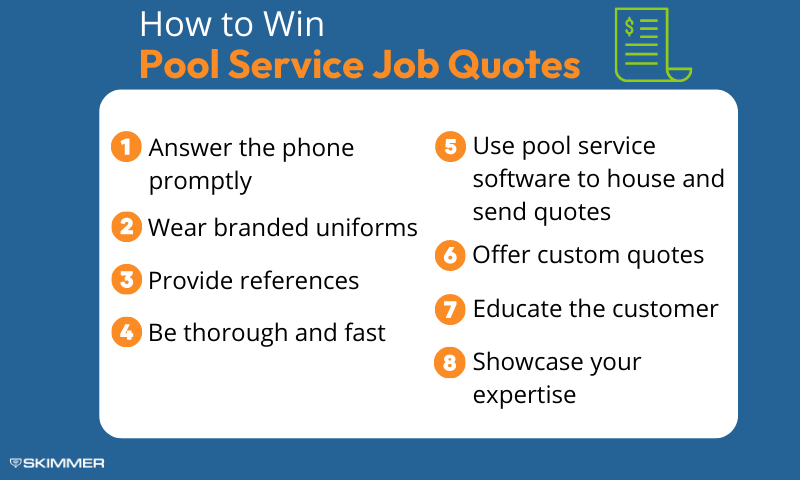 How to Win
Pool Service Job Quotes

$

1 Answer the phone promptly

2 Wear branded uniforms

3 Provide references

4 Be thorough and fast

5 Use pool service software to house and send quotes

6 Offer custom quotes

7 Educate the customer

8 Showcase your expertise

SKIMMER